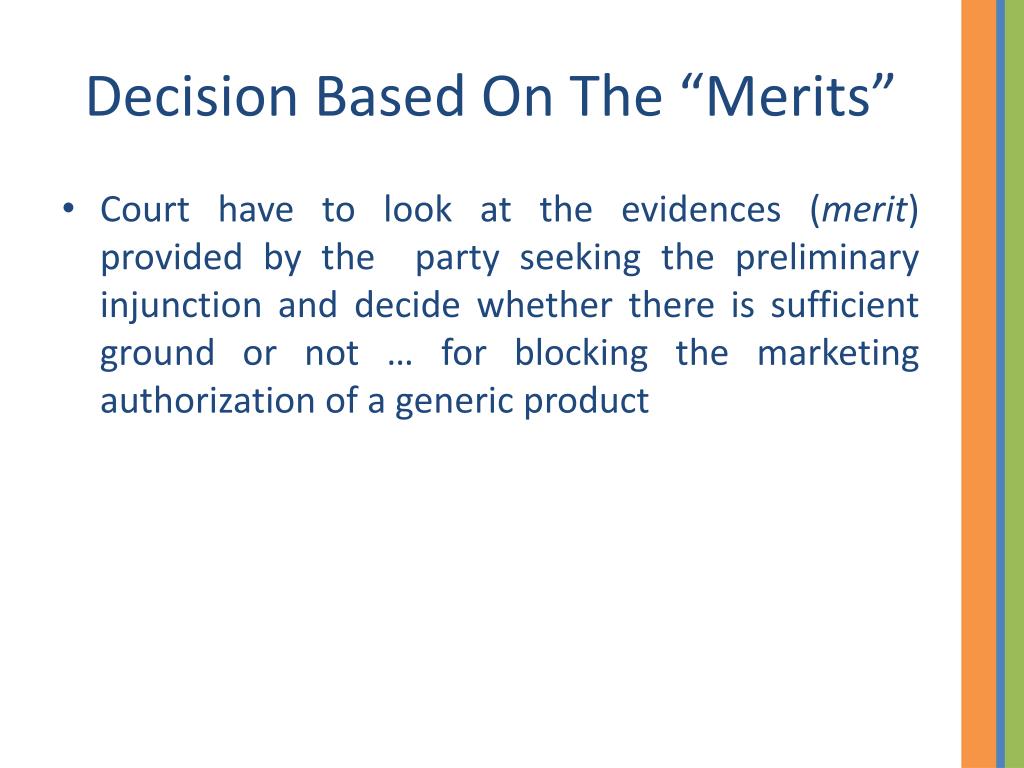 Decision Based On The “Merits”

• Court have to look at the evidences (merit) provided by the party seeking the preliminary injunction and decide whether there is sufficient ground or not … for blocking the marketing authorization of a generic product